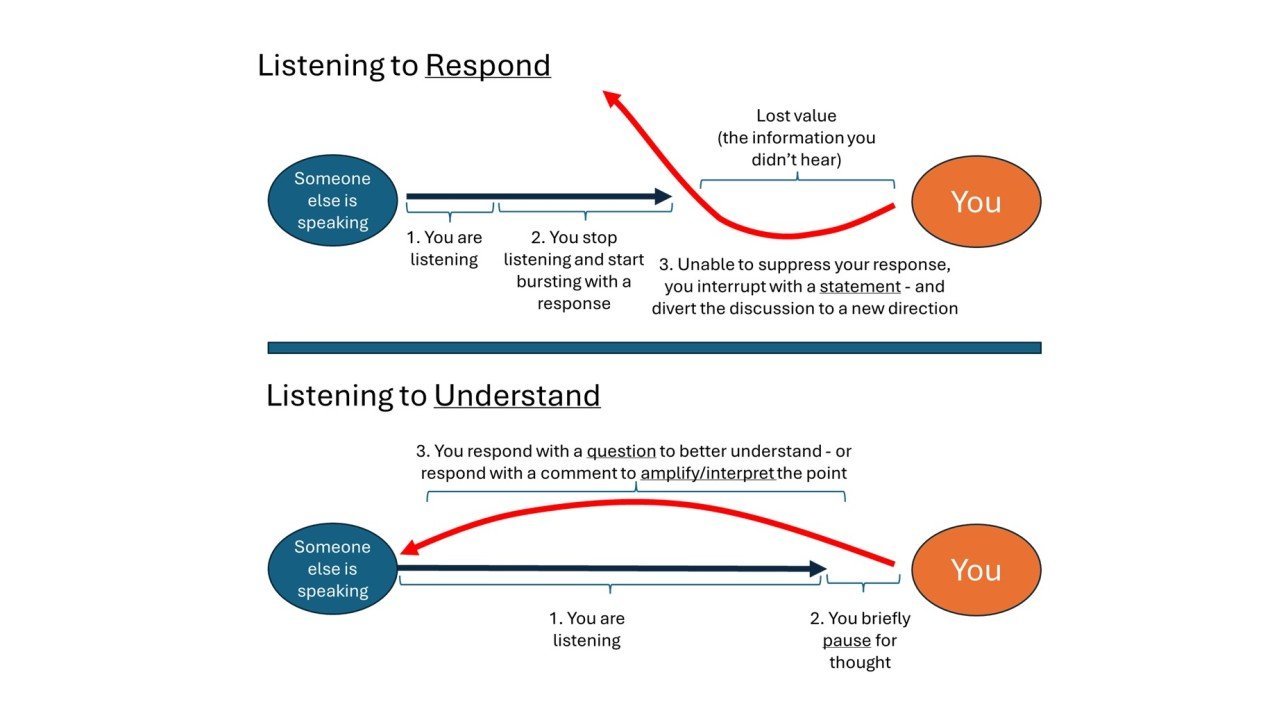 Listening to Respond

Lost value
(the information you didn't hear)

Someone else is speaking

You

1. You are listening

2. You stop listening and start bursting with a response

3. Unable to suppress your response, you interrupt with a statement - and divert the discussion to a new direction

Listening to Understand

3. You respond with a question to better understand - or respond with a comment to amplify/interpret the point

Someone else is speaking

You

1. You are listening

2. You briefly pause for thought